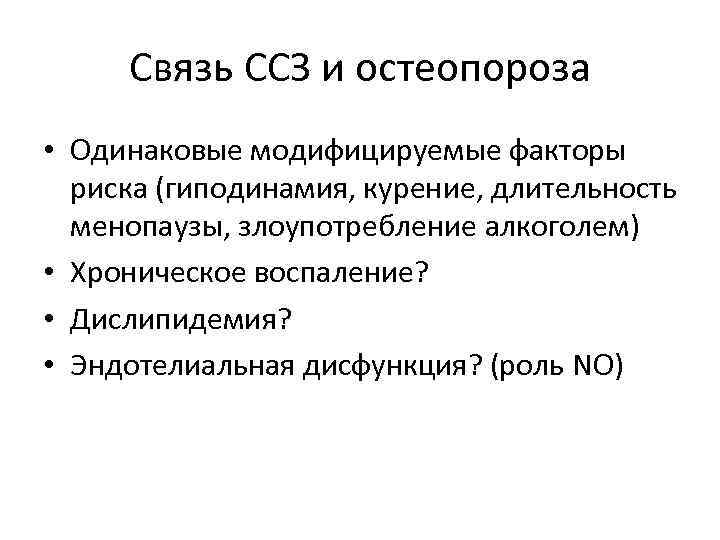 Связь ССЗ и остеопороза

• Одинаковые модифицируемые факторы риска (гиподинамия, курение, длительность менопаузы, злоупотребление алкоголем)
• Хроническое воспаление?
• Дислипидемия?
• Эндотелиальная дисфункция? (роль NO)